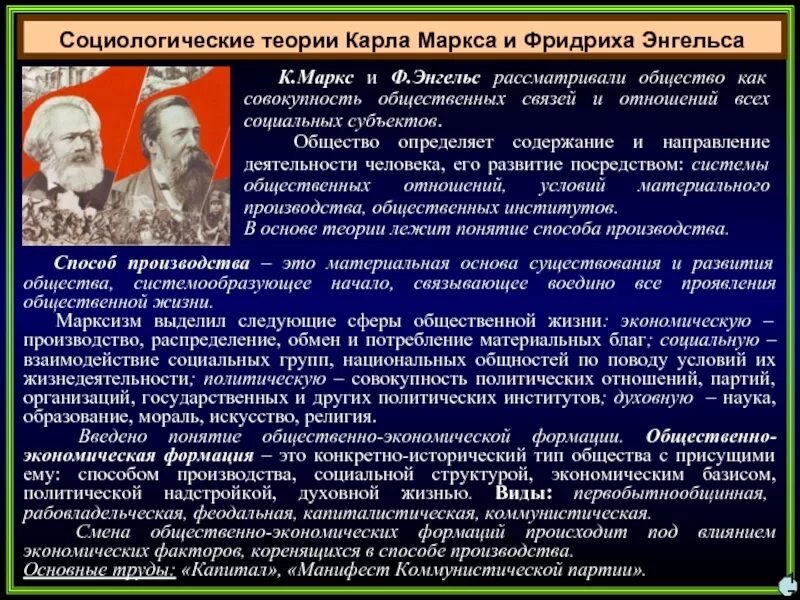 Социологические теории Карла Маркса и Фридриха Энгельса

К.Маркс и Ф.Энгельс рассматривали общество как совокупность общественных связей и отношений всех социальных субъектов.

Общество определяет содержание и направление деятельности человека, его развитие посредством: системы общественных отношений, условий материального производства, общественных институтов.

В основе теории лежит понятие способа производства.

Способ производства – это материальная основа существования и развития общества, системообразующее начало, связывающее воедино все проявления общественной жизни.

Марксизм выделил следующие сферы общественной жизни: экономическую – производство, распределение, обмен и потребление материальных благ; социальную – взаимодействие социальных групп, национальных общностей по поводу условий их жизнедеятельности; политическую – совокупность политических отношений, партий, организаций, государственных и других политических институтов; духовную – наука, образование, мораль, искусство, религия.

Введено понятие общественно-экономической формации. Общественно-экономическая формация – это конкретно-исторический тип общества с присущими ему: способом производства, социальной структурой, экономическим базисом, политической надстройкой, духовной жизнью. Виды: первобытнообщинная, рабовладельческая, феодальная, капиталистическая, коммунистическая.

Смена общественно-экономических формаций происходит под влиянием экономических факторов, коренящихся в способе производства.

Основные труды: «Капитал», «Манифест Коммунистической партии».